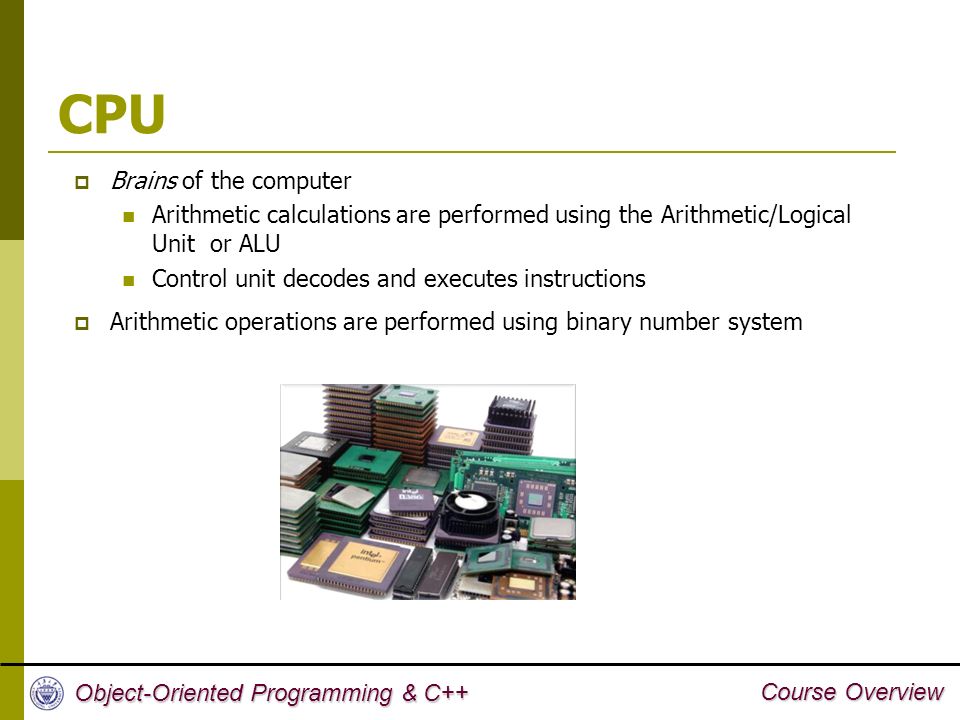 CPU

Brains of the computer

Arithmetic calculations are performed using the Arithmetic/Logical Unit or ALU

Control unit decodes and executes instructions

Arithmetic operations are performed using binary number system

intel pentium

Object-Oriented Programming & C++

Course Overview